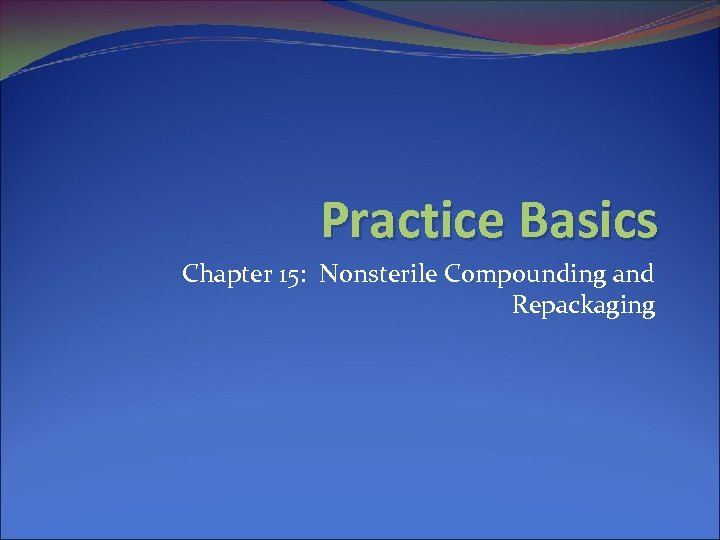 Practice Basics

Chapter 15: Nonsterile Compounding and Repackaging